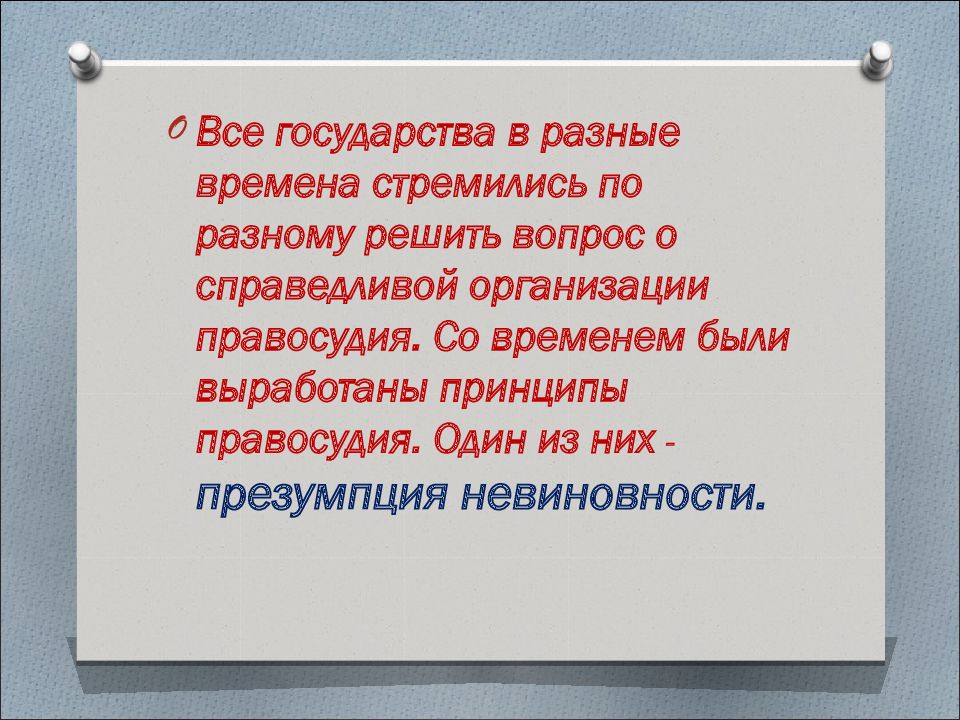 Все государства в разные времена стремились по разному решить вопрос о справедливой организации правосудия. Со временем были выработаны принципы правосудия. Один из них - презумпция невиновности.